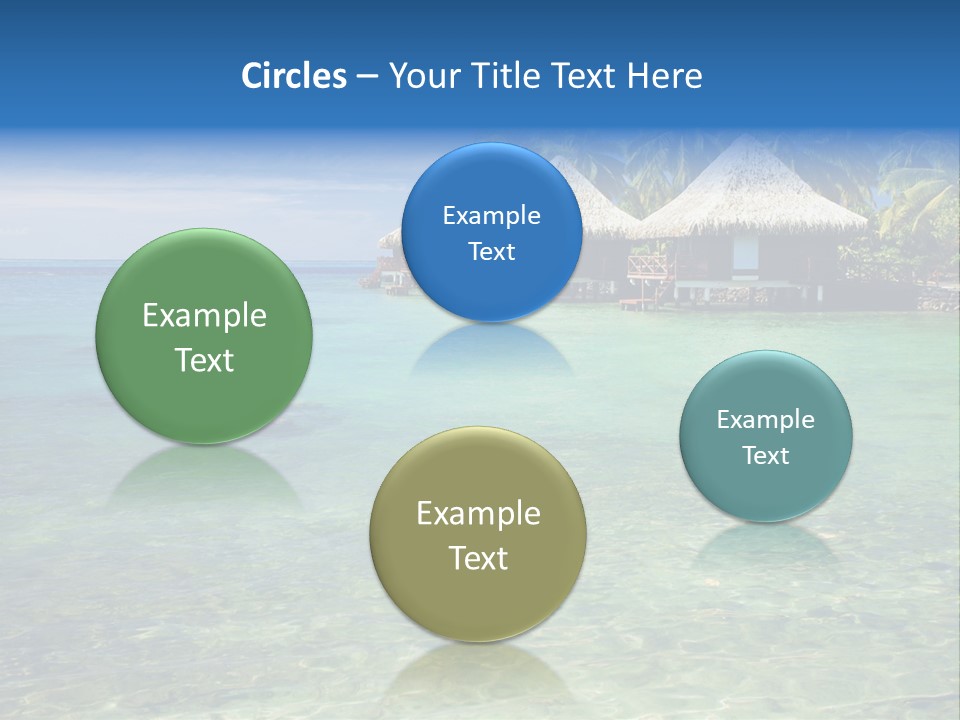 Circles – Your Title Text Here

Example Text

Example Text

Example Text

Example Text